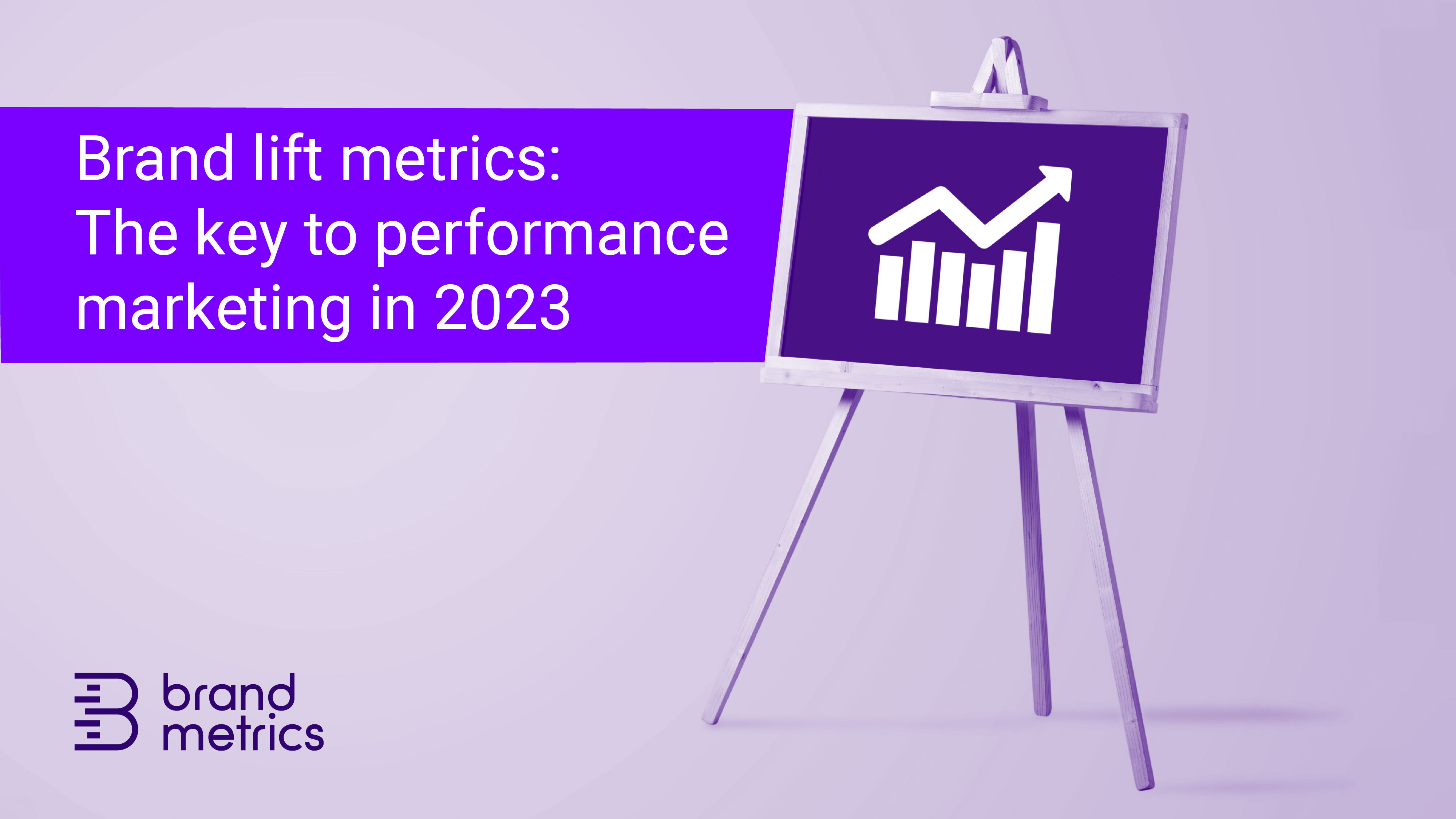 Brand lift metrics:
The key to performance marketing in 2023

brand
metrics